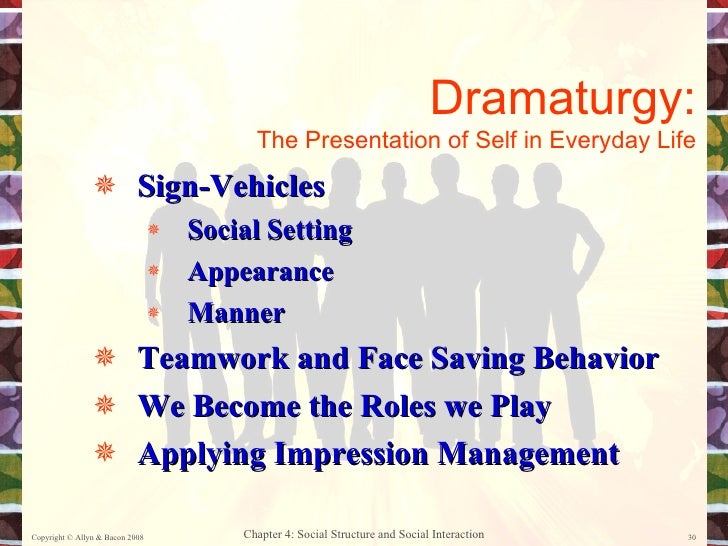 Dramaturgy:
The Presentation of Self in Everyday Life

Sign-Vehicles
Social Setting
Appearance
Manner
Teamwork and Face Saving Behavior
We Become the Roles we Play
Applying Impression Management

Copyright © Allyn & Bacon 2008
Chapter 4: Social Structure and Social Interaction
30